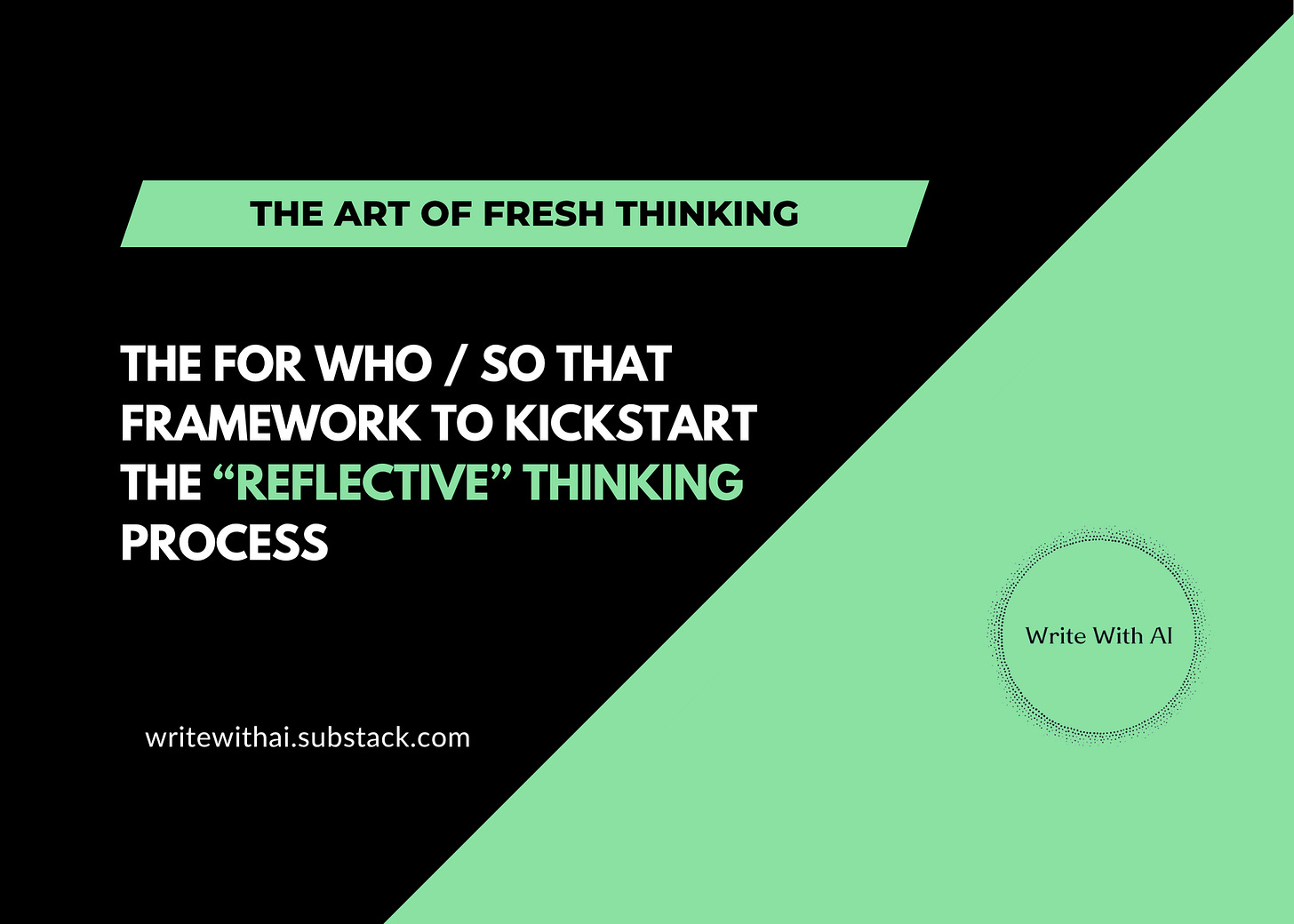 THE ART OF FRESH THINKING

THE FOR WHO / SO THAT FRAMEWORK TO KICKSTART THE “REFLECTIVE” THINKING PROCESS

Write With AI

writewithai.substack.com